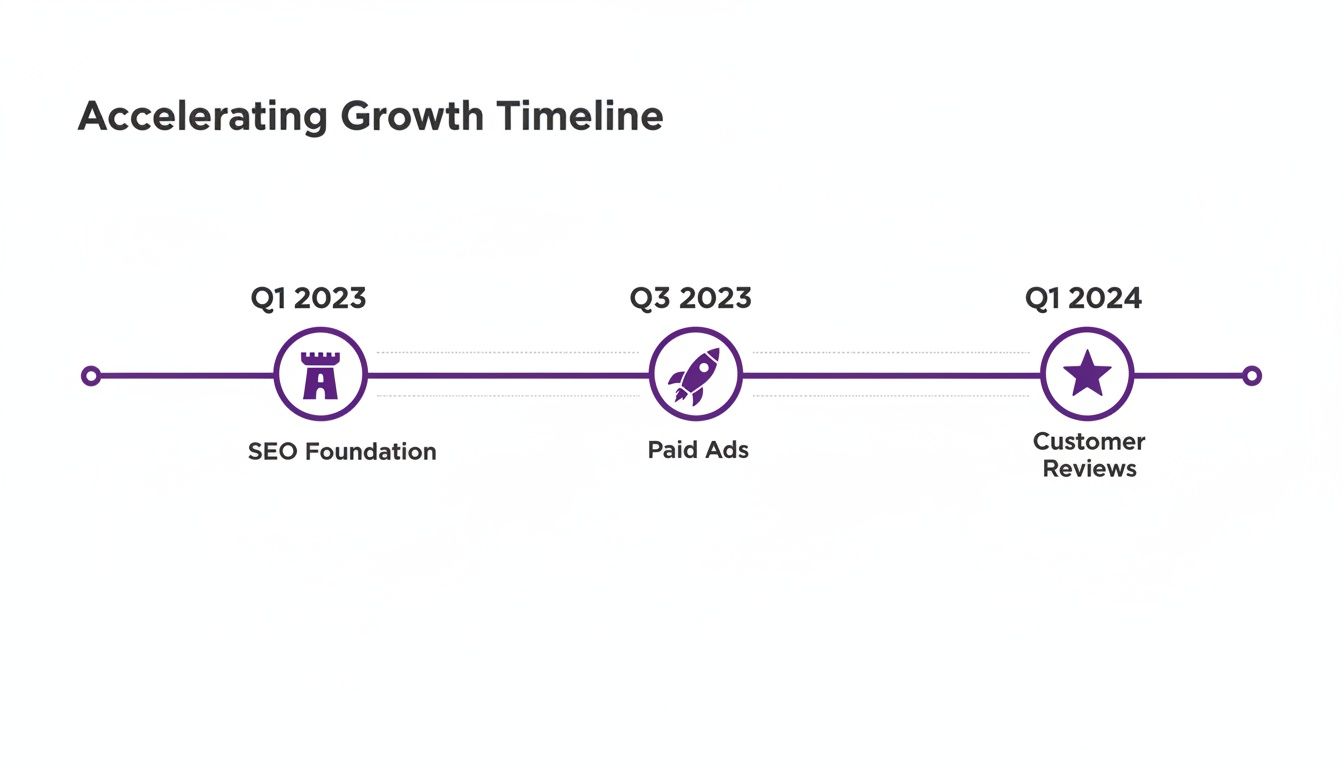 Accelerating Growth Timeline

Q1 2023

SEO Foundation

Q3 2023

Paid Ads

Q1 2024

Customer Reviews